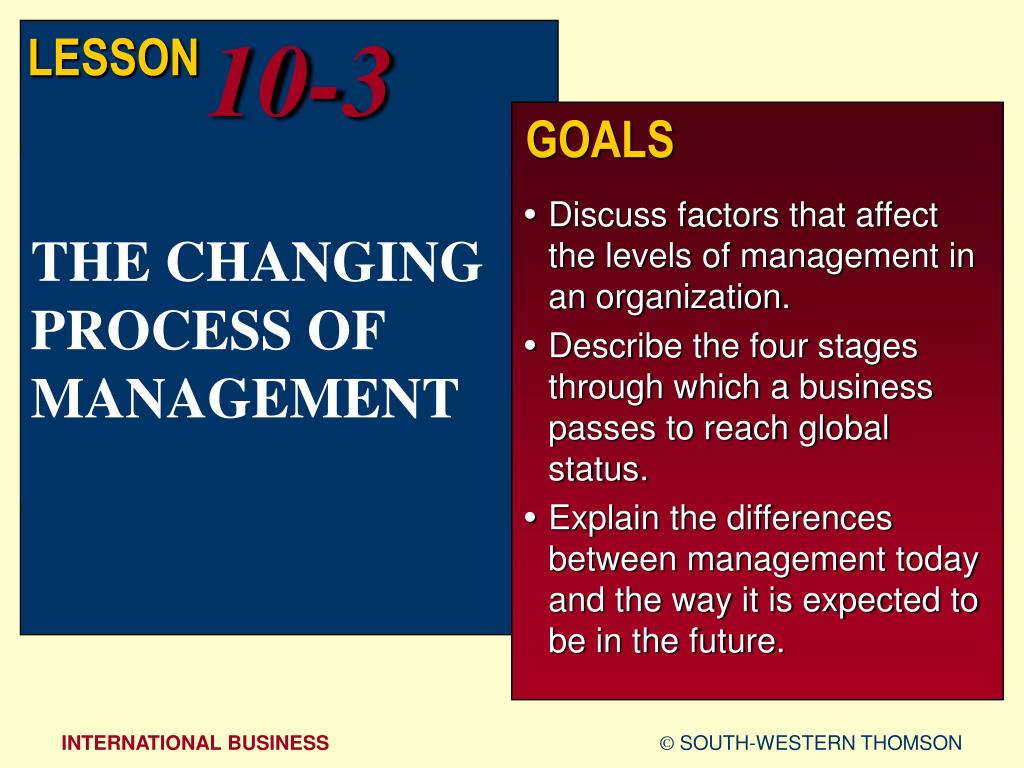 LESSON 10-3

THE CHANGING PROCESS OF MANAGEMENT

GOALS

• Discuss factors that affect the levels of management in an organization.
• Describe the four stages through which a business passes to reach global status.
• Explain the differences between management today and the way it is expected to be in the future.

INTERNATIONAL BUSINESS

© SOUTH-WESTERN THOMSON